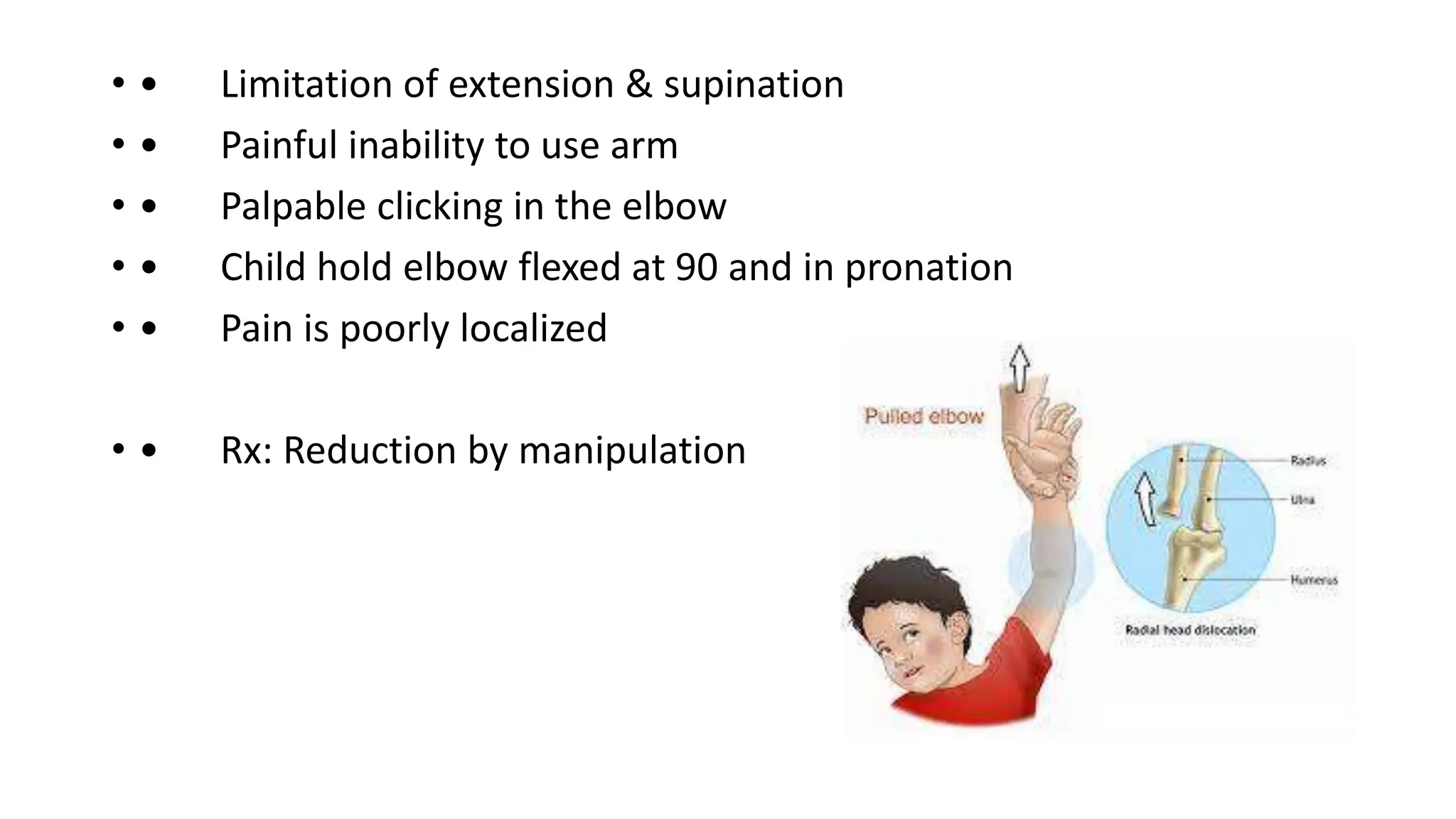 • • Limitation of extension & supination
• • Painful inability to use arm
• • Palpable clicking in the elbow
• • Child hold elbow flexed at 90 and in pronation
• • Pain is poorly localized

• • Rx: Reduction by manipulation

Pulled elbow

Radius
Ulna
Humerus
Radial head dislocation